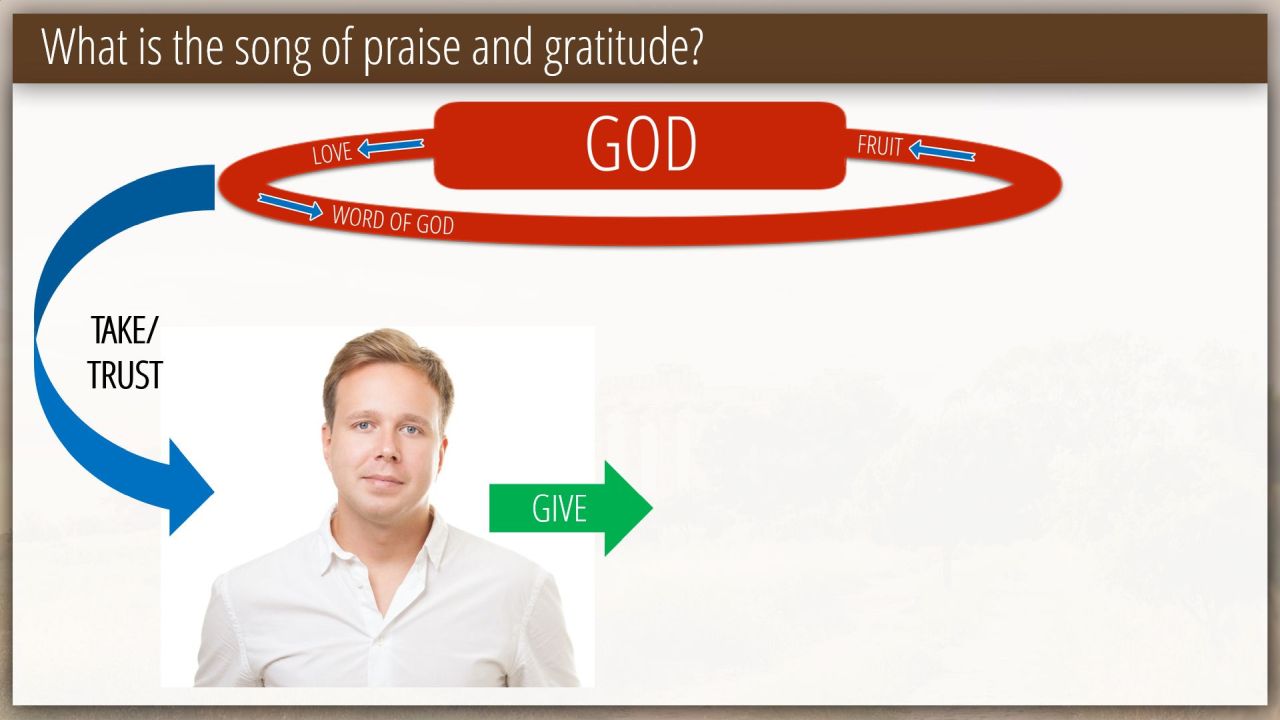 What is the song of praise and gratitude?

LOVE

GOD

FRUIT

WORD OF GOD

TAKE/
TRUST

GIVE